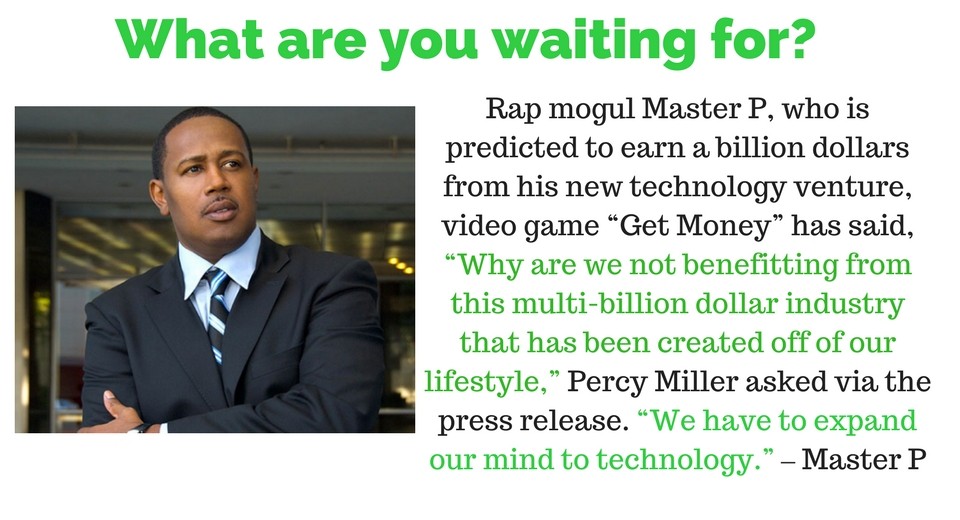 What are you waiting for?

Rap mogul Master P, who is predicted to earn a billion dollars from his new technology venture, video game “Get Money” has said, “Why are we not benefitting from this multi-billion dollar industry that has been created off of our lifestyle,” Percy Miller asked via the press release. “We have to expand our mind to technology.” – Master P